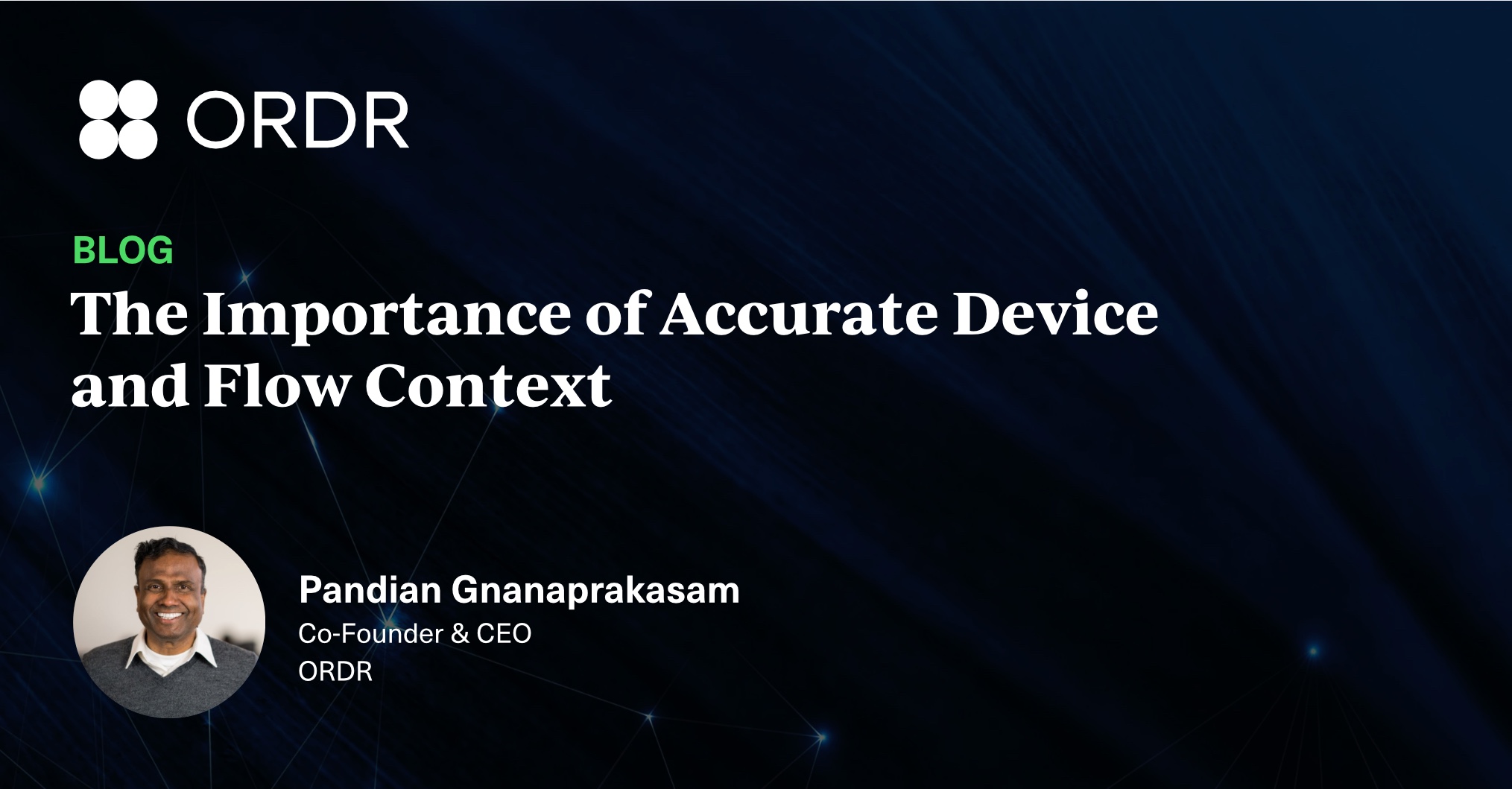 ORDR

BLOG

The Importance of Accurate Device and Flow Context

Pandian Gnanaprakasam
Co-Founder & CEO
ORDR